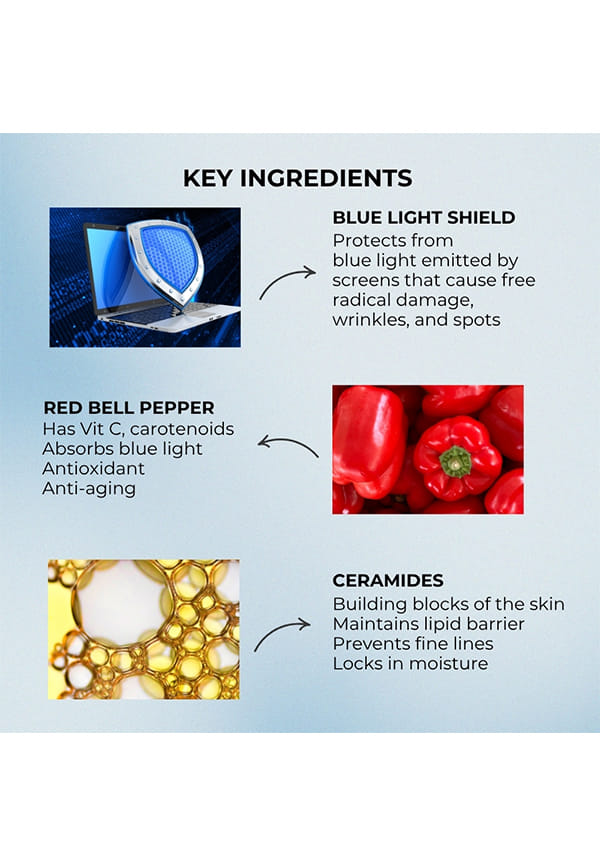 KEY INGREDIENTS

BLUE LIGHT SHIELD
Protects from blue light emitted by screens that cause free radical damage, wrinkles, and spots

RED BELL PEPPER
Has Vit C, carotenoids
Absorbs blue light
Antioxidant
Anti-aging

CERAMIDES
Building blocks of the skin
Maintains lipid barrier
Prevents fine lines
Locks in moisture